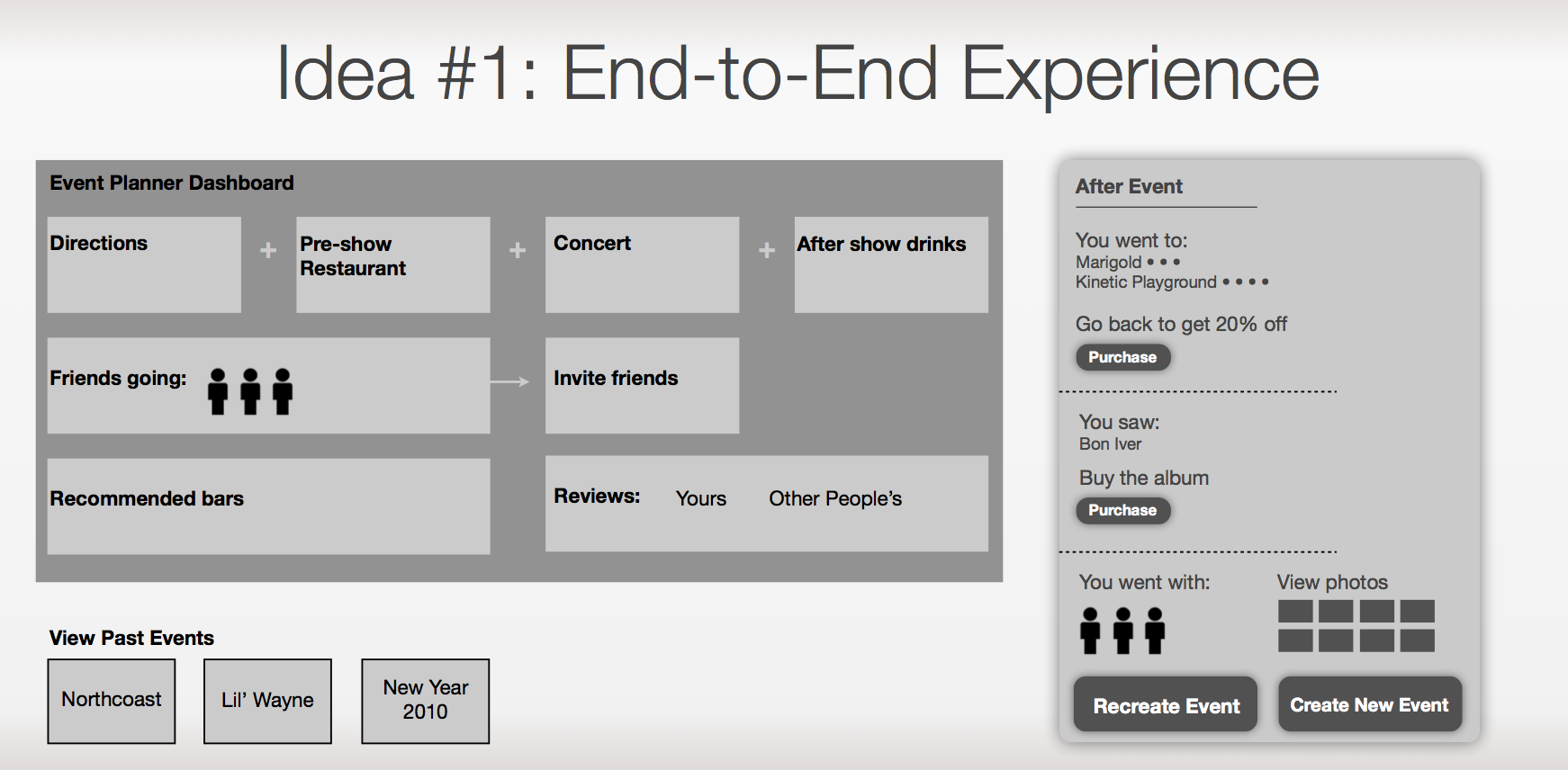 Idea #1: End-to-End Experience

Event Planner Dashboard

Directions + Pre-show Restaurant + Concert + After show drinks

Friends going:

Invite friends

Recommended bars

Reviews: Yours Other People's

View Past Events

Northcoast

Lil' Wayne

New Year 2010

After Event

You went to:
Marigold • • •
Kinetic Playground • • • •

Go back to get 20% off

Purchase

You saw:
Bon Iver

Buy the album

Purchase

You went with:

View photos

Recreate Event

Create New Event